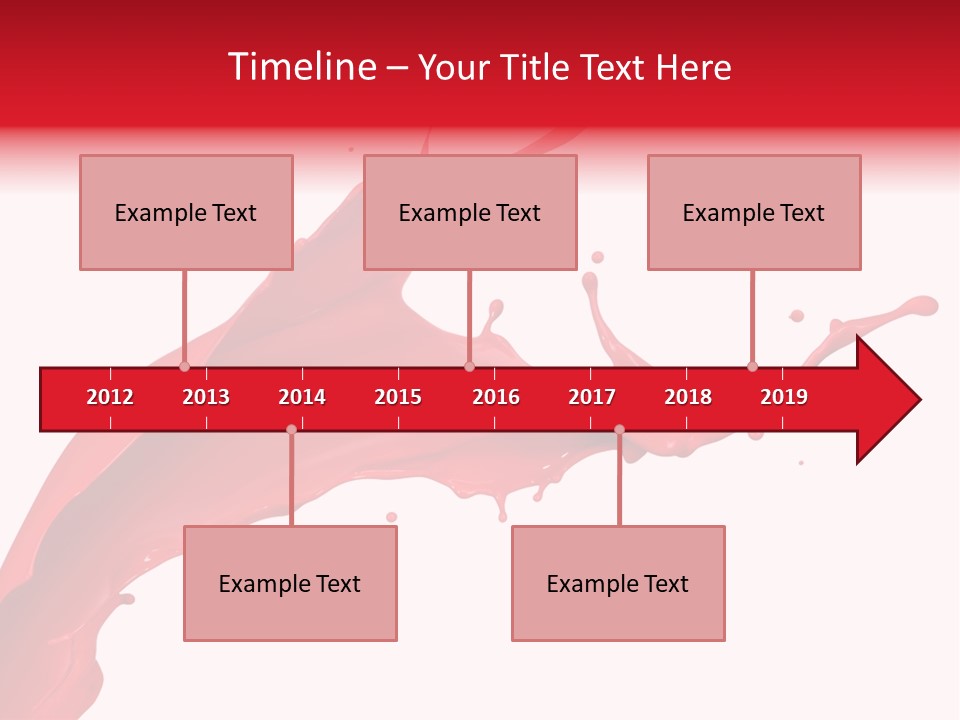 Timeline – Your Title Text Here

Example Text

Example Text

Example Text

2012 2013 2014 2015 2016 2017 2018 2019

Example Text

Example Text